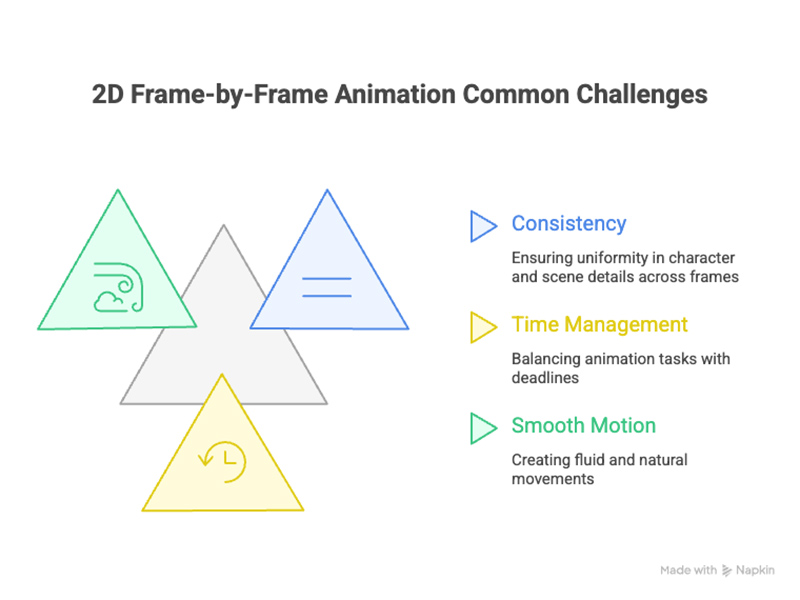 2D Frame-by-Frame Animation Common Challenges

Consistency

Ensuring uniformity in character and scene details across frames

Time Management

Balancing animation tasks with deadlines

Smooth Motion

Creating fluid and natural movements

Made with Napkin